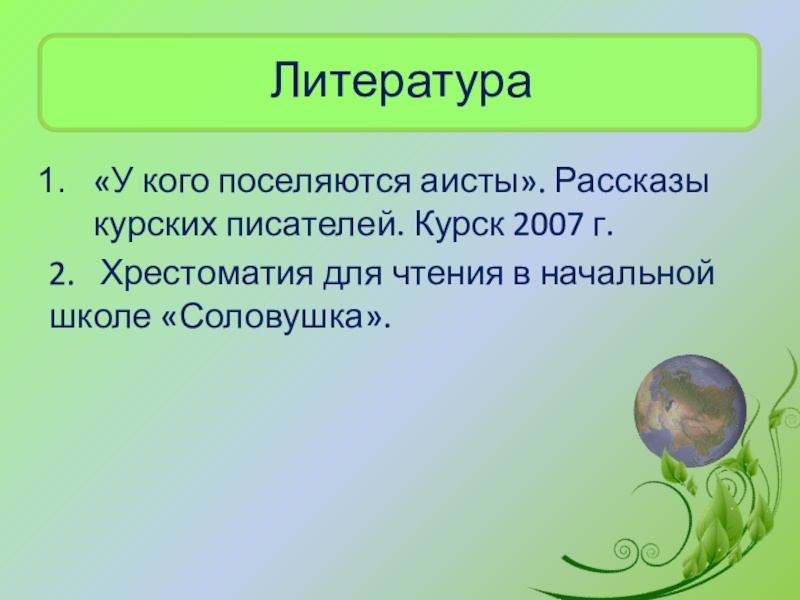 Литература

1. «У кого поселяются аисты». Рассказы курских писателей. Курск 2007 г.

2. Хрестоматия для чтения в начальной школе «Соловушка».